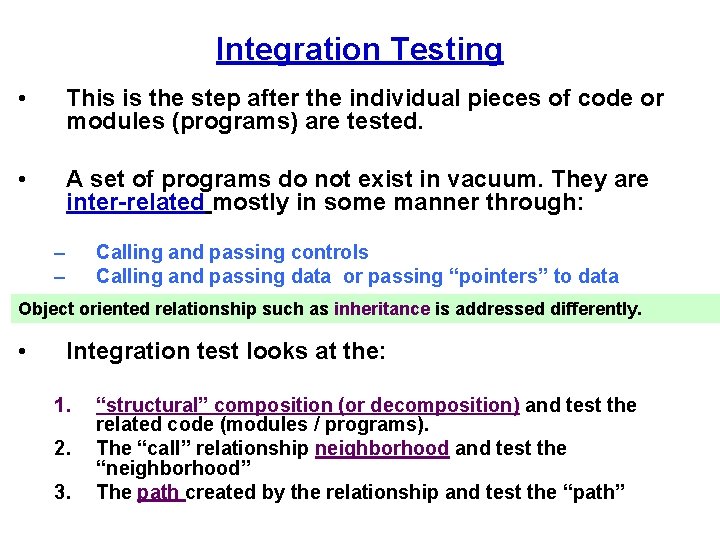 Integration Testing

• This is the step after the individual pieces of code or modules (programs) are tested.

• A set of programs do not exist in vacuum. They are inter-related mostly in some manner through:

– Calling and passing controls
– Calling and passing data or passing “pointers” to data

Object oriented relationship such as inheritance is addressed differently.

• Integration test looks at the:

1. “structural” composition (or decomposition) and test the related code (modules / programs).
2. The “call” relationship neighborhood and test the “neighborhood”
3. The path created by the relationship and test the “path”